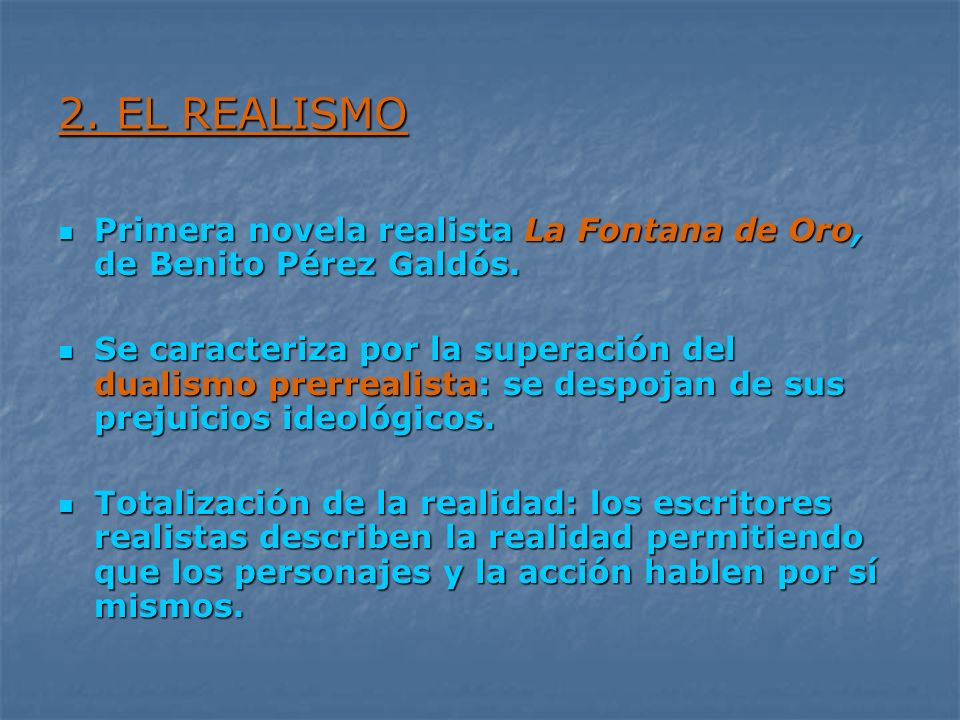 2. EL REALISMO

Primera novela realista La Fontana de Oro, de Benito Pérez Galdós.

Se caracteriza por la superación del dualismo prerrealista: se despojan de sus prejuicios ideológicos.

Totalización de la realidad: los escritores realistas describen la realidad permitiendo que los personajes y la acción hablen por sí mismos.